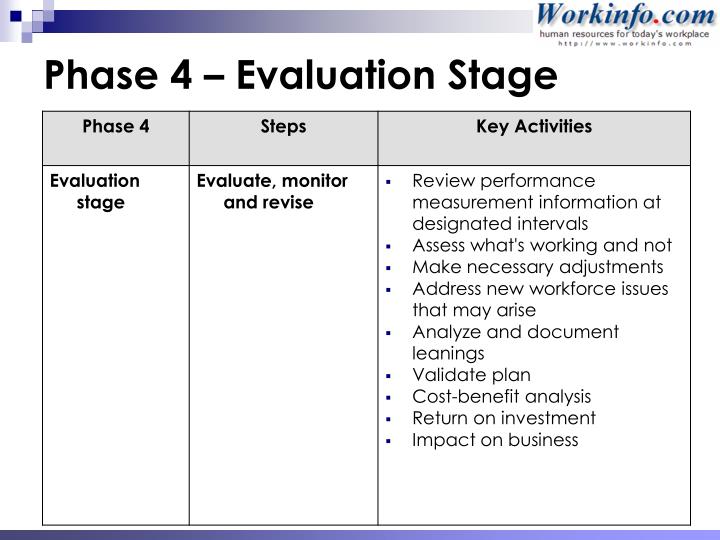 Workinfo.com
human resources for today's workplace
http://www.workinfo.com

Phase 4 – Evaluation Stage

| Phase 4 | Steps | Key Activities |
|---|---|---|
| Evaluation stage | Evaluate, monitor and revise | ▪ Review performance measurement information at designated intervals ▪ Assess what's working and not ▪ Make necessary adjustments ▪ Address new workforce issues that may arise ▪ Analyze and document leanings ▪ Validate plan ▪ Cost-benefit analysis ▪ Return on investment ▪ Impact on business |